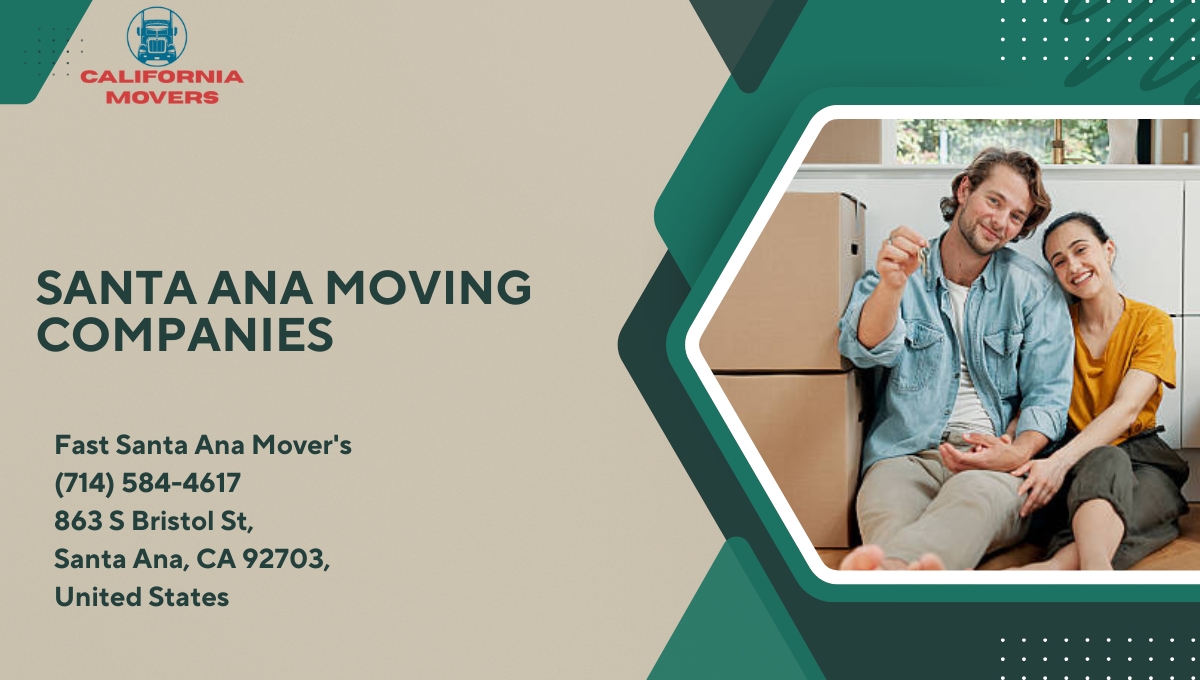 CALIFORNIA MOVERS

SANTA ANA MOVING COMPANIES

Fast Santa Ana Mover's
(714) 584-4617
863 S Bristol St,
Santa Ana, CA 92703,
United States